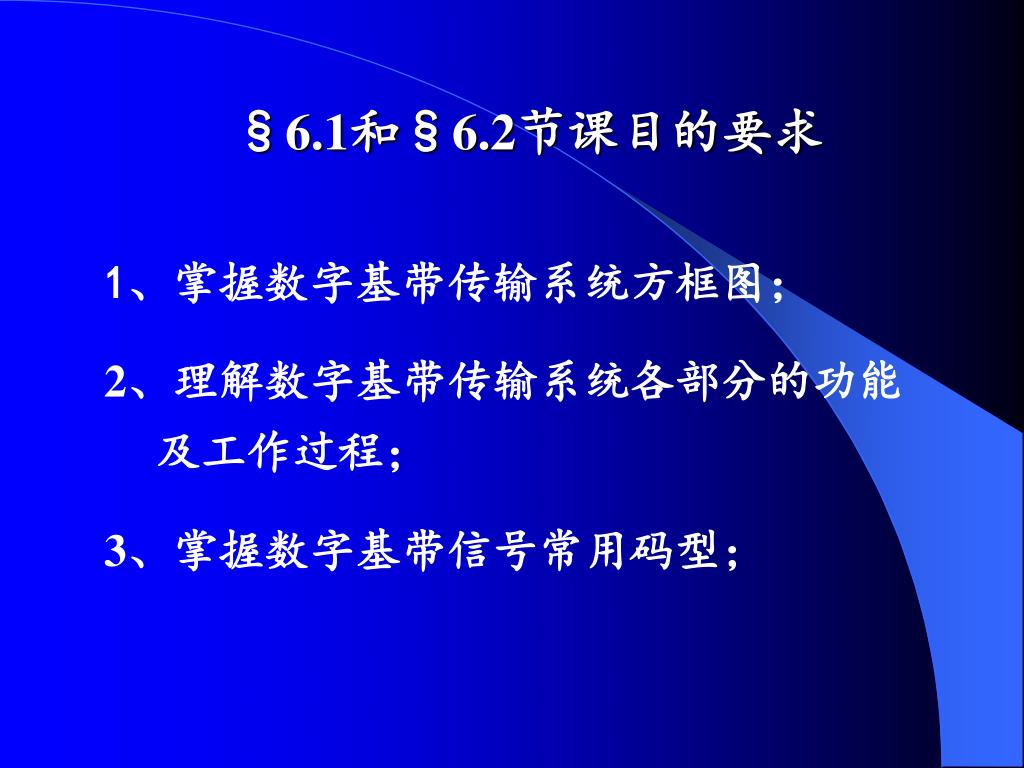 §6.1和§6.2节课目的要求

1、掌握数字基带传输系统方框图；

2、理解数字基带传输系统各部分的功能及工作过程；

3、掌握数字基带信号常用码型；